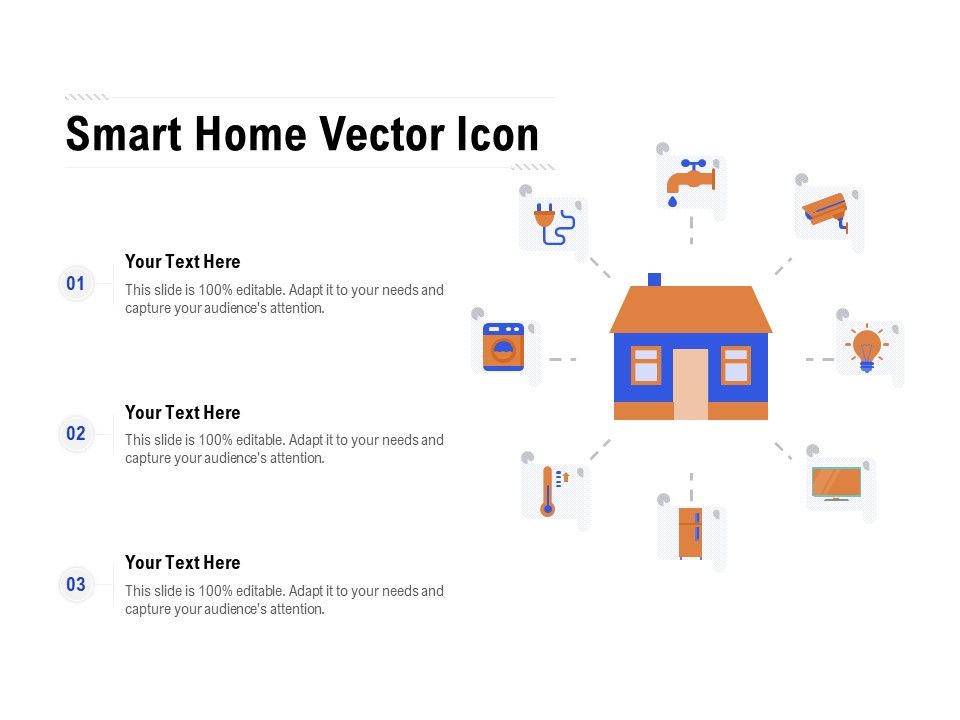 Smart Home Vector Icon

01
Your Text Here
This slide is 100% editable. Adapt it to your needs and capture your audience's attention.

02
Your Text Here
This slide is 100% editable. Adapt it to your needs and capture your audience's attention.

03
Your Text Here
This slide is 100% editable. Adapt it to your needs and capture your audience's attention.